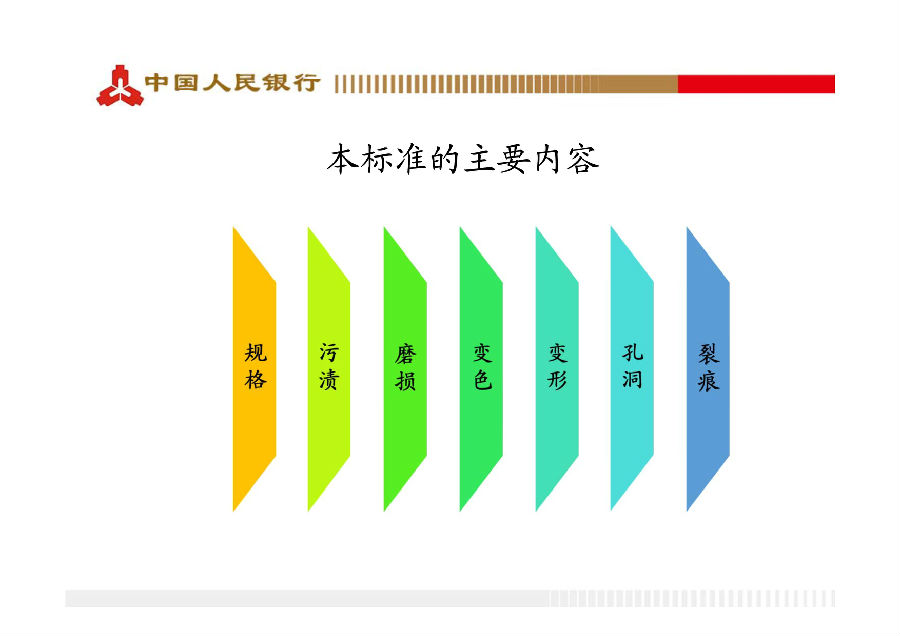 中国人民银行

本标准的主要内容

规格

污渍

磨损

变色

变形

孔洞

裂痕